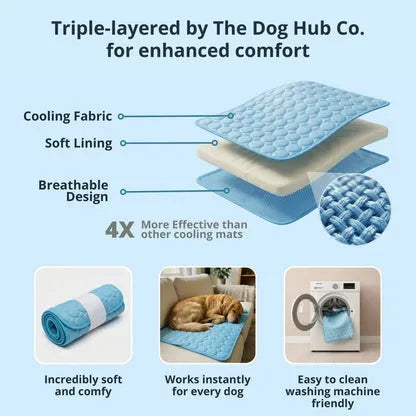 Triple-layered by The Dog Hub Co. for enhanced comfort

Cooling Fabric

Soft Lining

Breathable Design

4X More Effective than other cooling mats

Incredibly soft and comfy

Works instantly for every dog

Easy to clean washing machine friendly